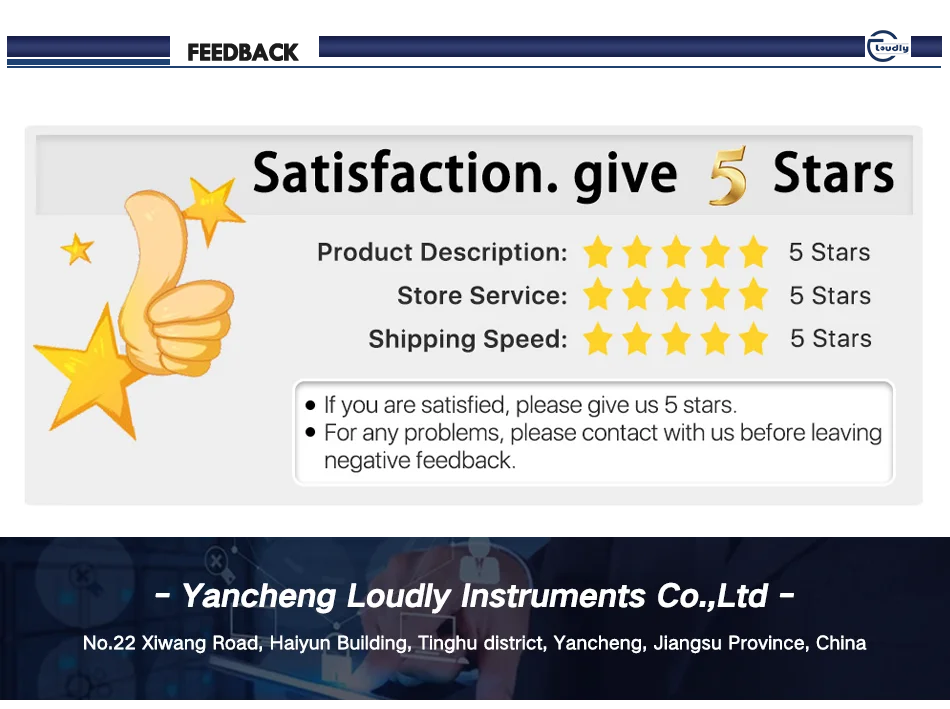 FEEDBACK

Loudly

Satisfaction. give 5 Stars

Product Description: 5 Stars
Store Service: 5 Stars
Shipping Speed: 5 Stars

• If you are satisfied, please give us 5 stars.
• For any problems, please contact with us before leaving negative feedback.

- Yancheng Loudly Instruments Co.,Ltd -

No.22 Xiwang Road, Haiyun Building, Tinghu district, Yancheng, Jiangsu Province, China